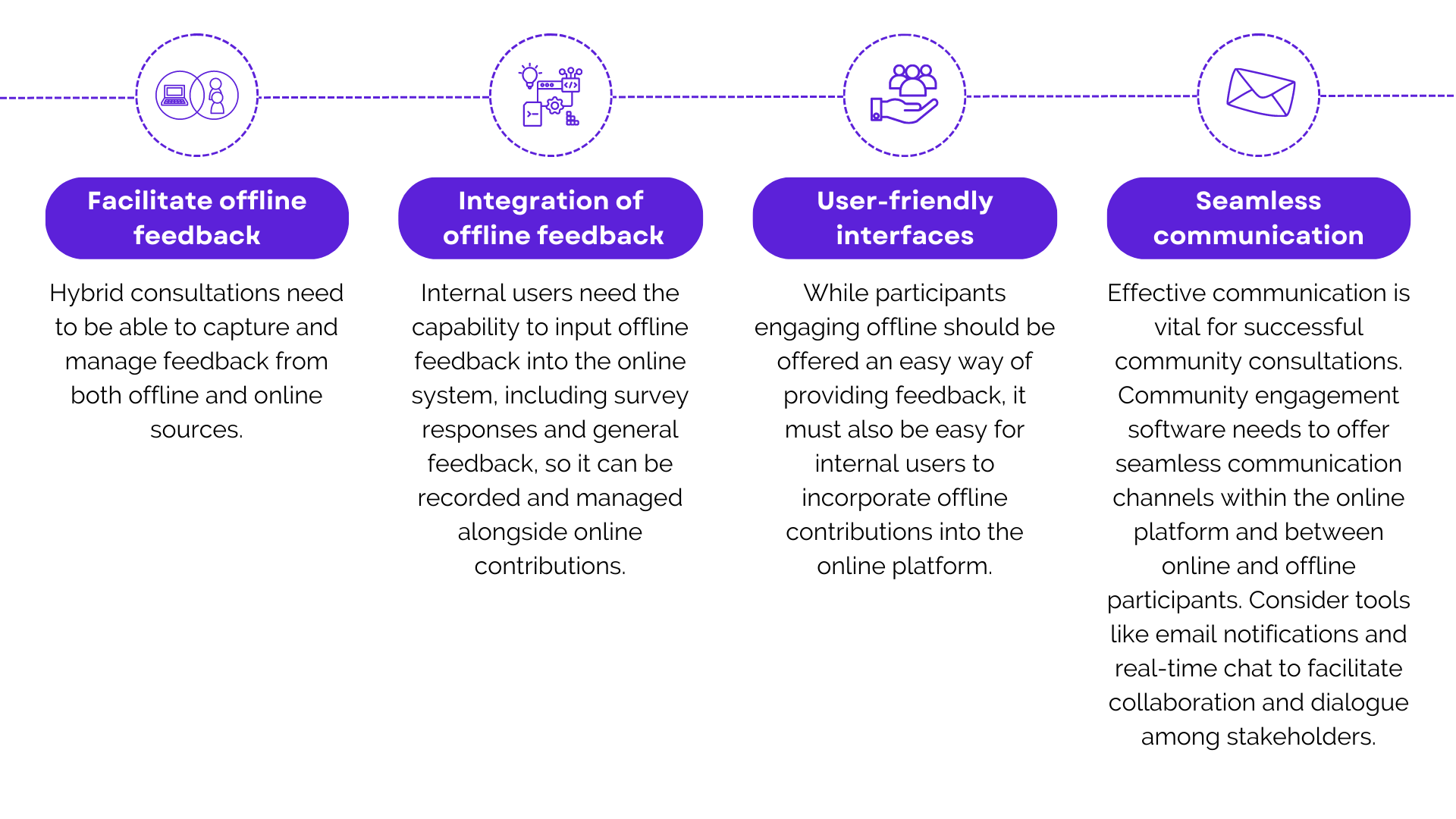 Facilitate offline feedback

Hybrid consultations need to be able to capture and manage feedback from both offline and online sources.

Integration of offline feedback

Internal users need the capability to input offline feedback into the online system, including survey responses and general feedback, so it can be recorded and managed alongside online contributions.

User-friendly interfaces

While participants engaging offline should be offered an easy way of providing feedback, it must also be easy for internal users to incorporate offline contributions into the online platform.

Seamless communication

Effective communication is vital for successful community consultations. Community engagement software needs to offer seamless communication channels within the online platform and between online and offline participants. Consider tools like email notifications and real-time chat to facilitate collaboration and dialogue among stakeholders.